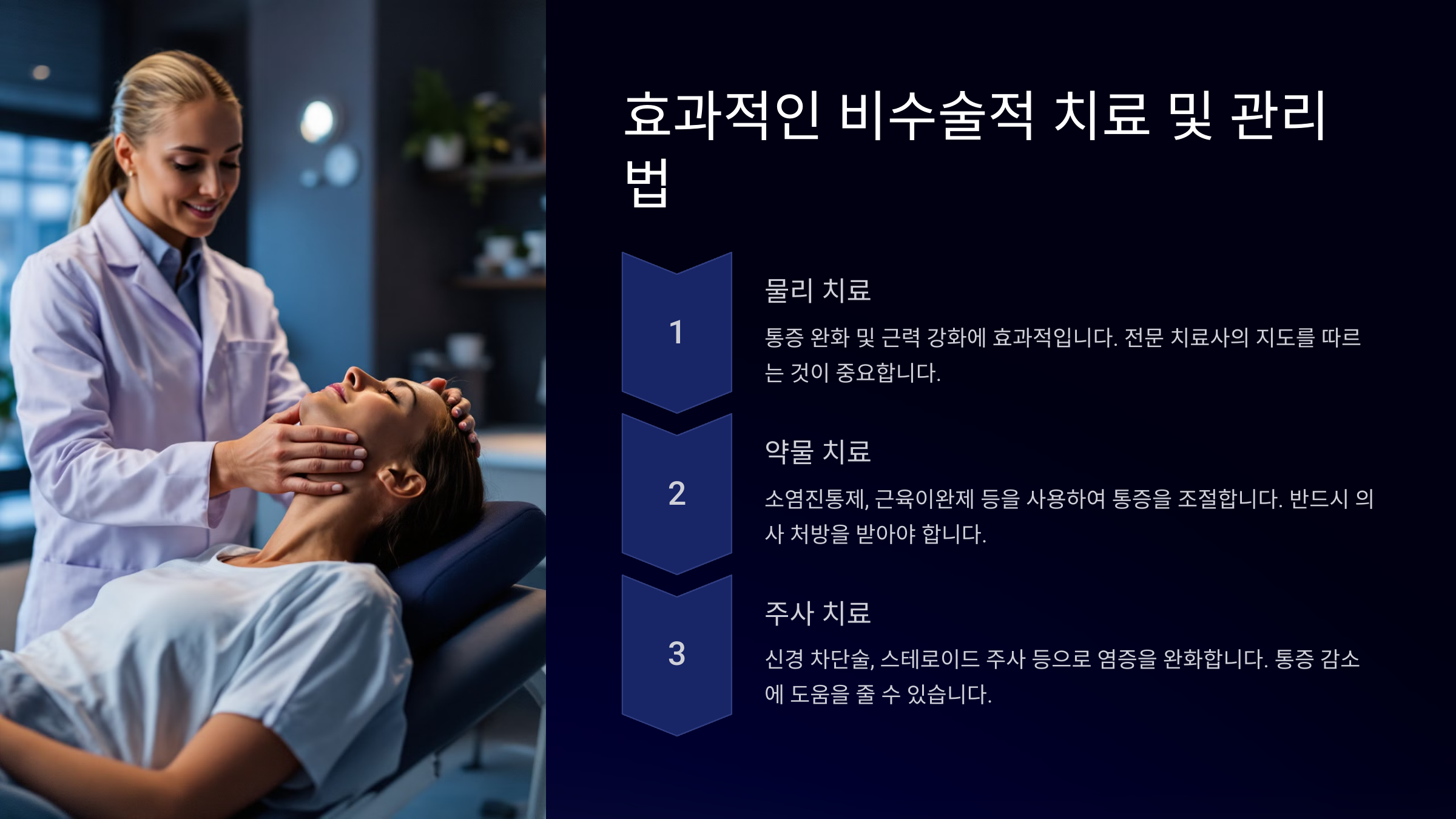 효과적인 비수술적 치료 및 관리법

1

물리 치료

통증 완화 및 근력 강화에 효과적입니다. 전문 치료사의 지도를 따르는 것이 중요합니다.

2

약물 치료

소염진통제, 근육이완제 등을 사용하여 통증을 조절합니다. 반드시 의사 처방을 받아야 합니다.

3

주사 치료

신경 차단술, 스테로이드 주사 등으로 염증을 완화합니다. 통증 감소에 도움을 줄 수 있습니다.